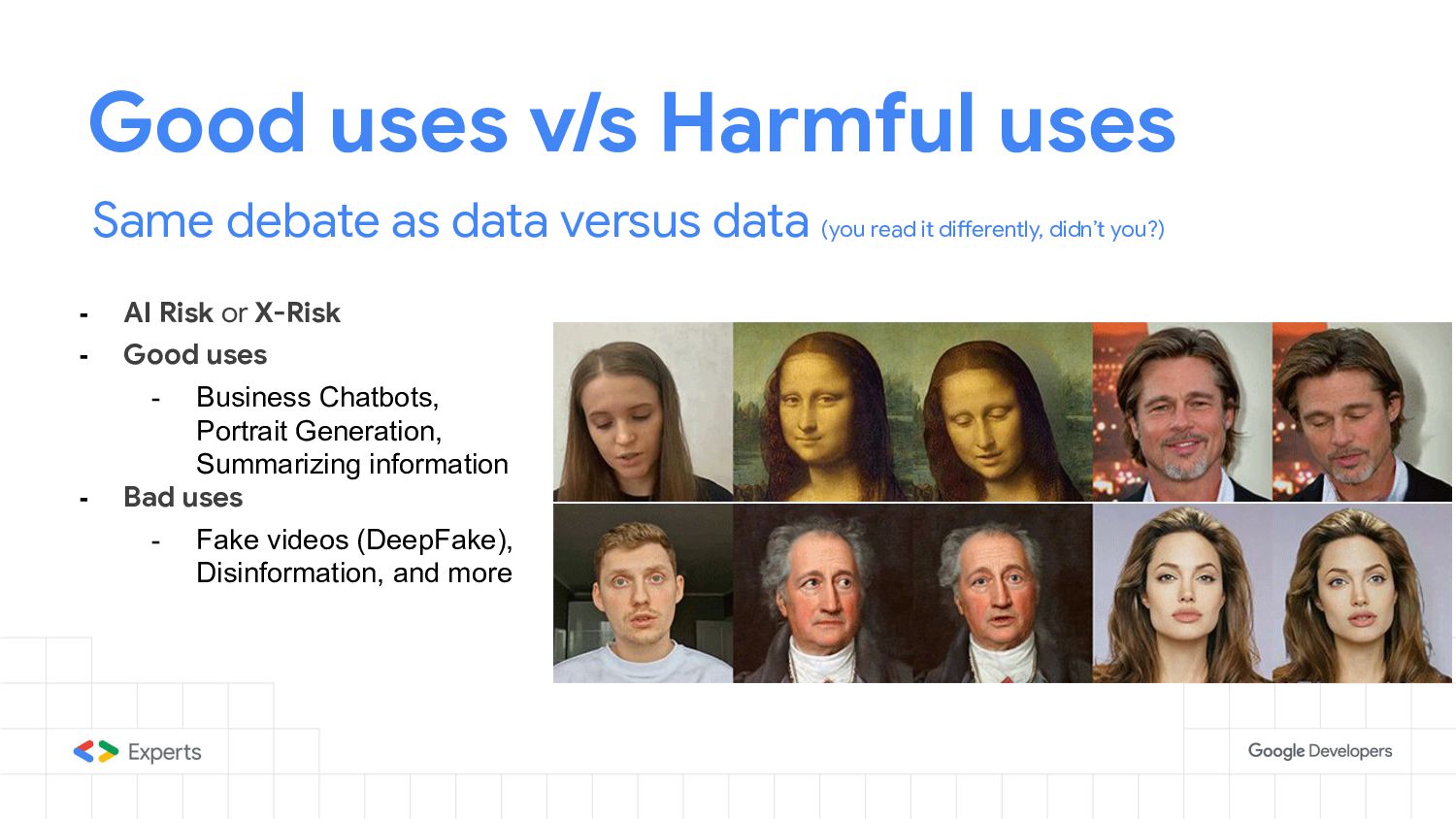 Good uses v/s Harmful uses

Same debate as data versus data (you read it differently, didn't you?)

- AI Risk or X-Risk
- Good uses
  - Business Chatbots, Portrait Generation, Summarizing information
- Bad uses
  - Fake videos (DeepFake), Disinformation, and more

Experts

Google Developers